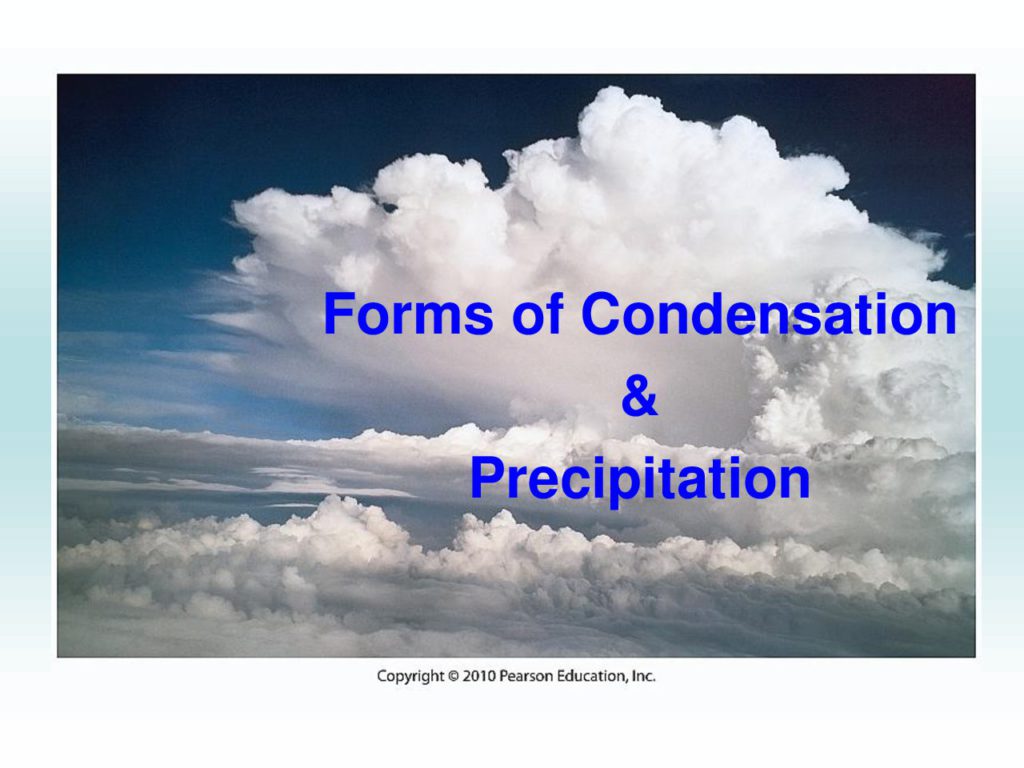 Forms of Condensation
&
Precipitation

Copyright © 2010 Pearson Education, Inc.